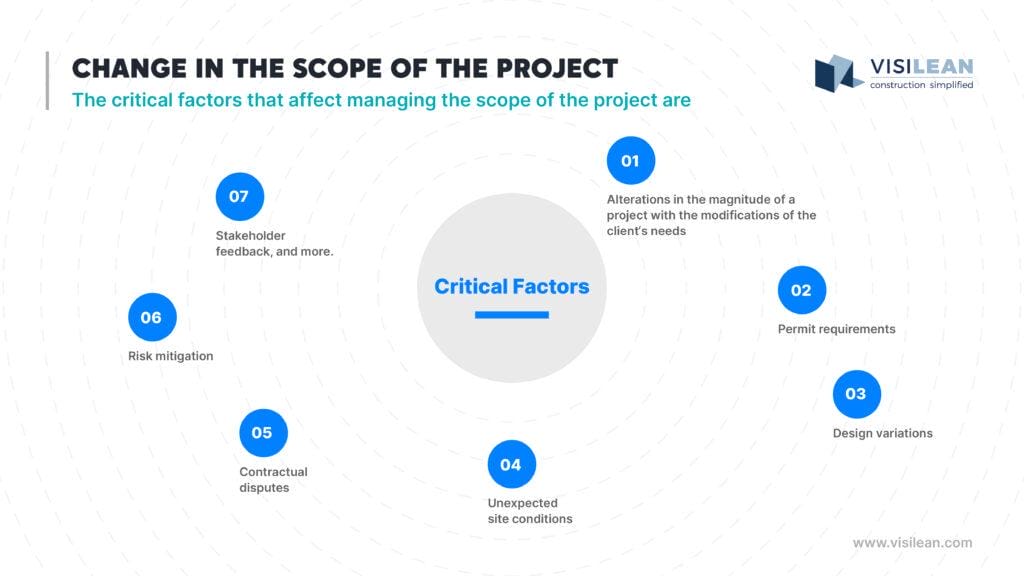 CHANGE IN THE SCOPE OF THE PROJECT
The critical factors that affect managing the scope of the project are

VISILEAN
construction simplified

Critical Factors

01
Alterations in the magnitude of a project with the modifications of the client's needs

02
Permit requirements

03
Design variations

04
Unexpected site conditions

05
Contractual disputes

06
Risk mitigation

07
Stakeholder feedback, and more.

www.visilean.com